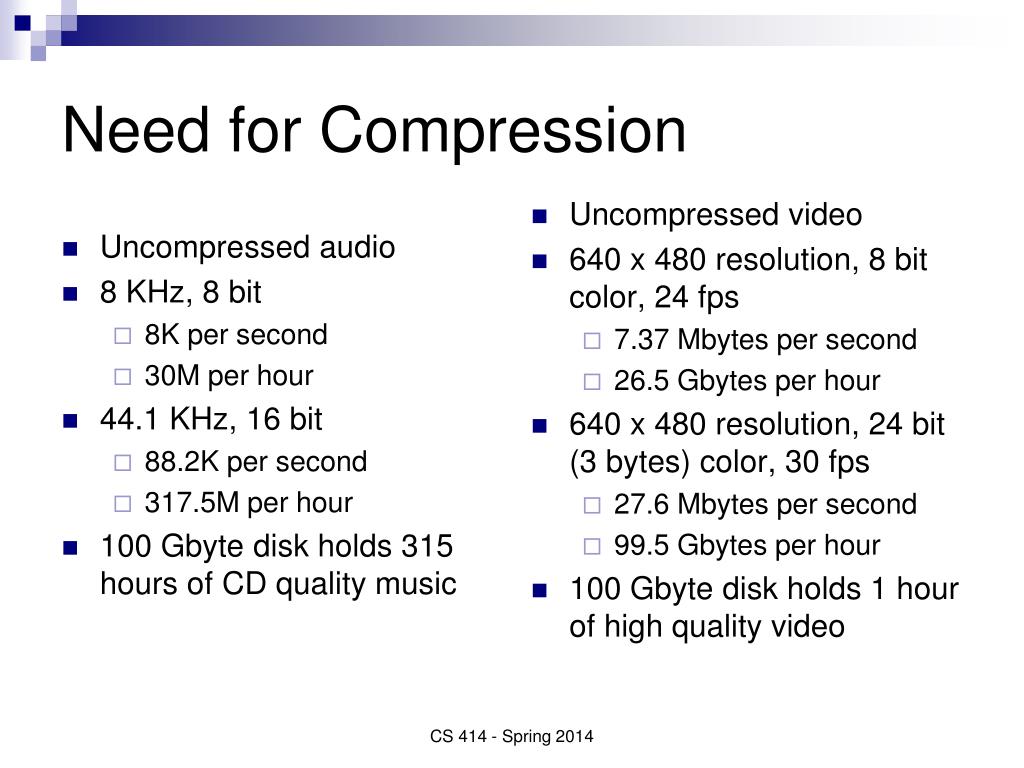 Need for Compression

- Uncompressed audio
- 8 KHz, 8 bit
  - 8K per second
  - 30M per hour
- 44.1 KHz, 16 bit
  - 88.2K per second
  - 317.5M per hour
- 100 Gbyte disk holds 315 hours of CD quality music

- Uncompressed video
- 640 x 480 resolution, 8 bit color, 24 fps
  - 7.37 Mbytes per second
  - 26.5 Gbytes per hour
- 640 x 480 resolution, 24 bit (3 bytes) color, 30 fps
  - 27.6 Mbytes per second
  - 99.5 Gbytes per hour
- 100 Gbyte disk holds 1 hour of high quality video

CS 414 - Spring 2014